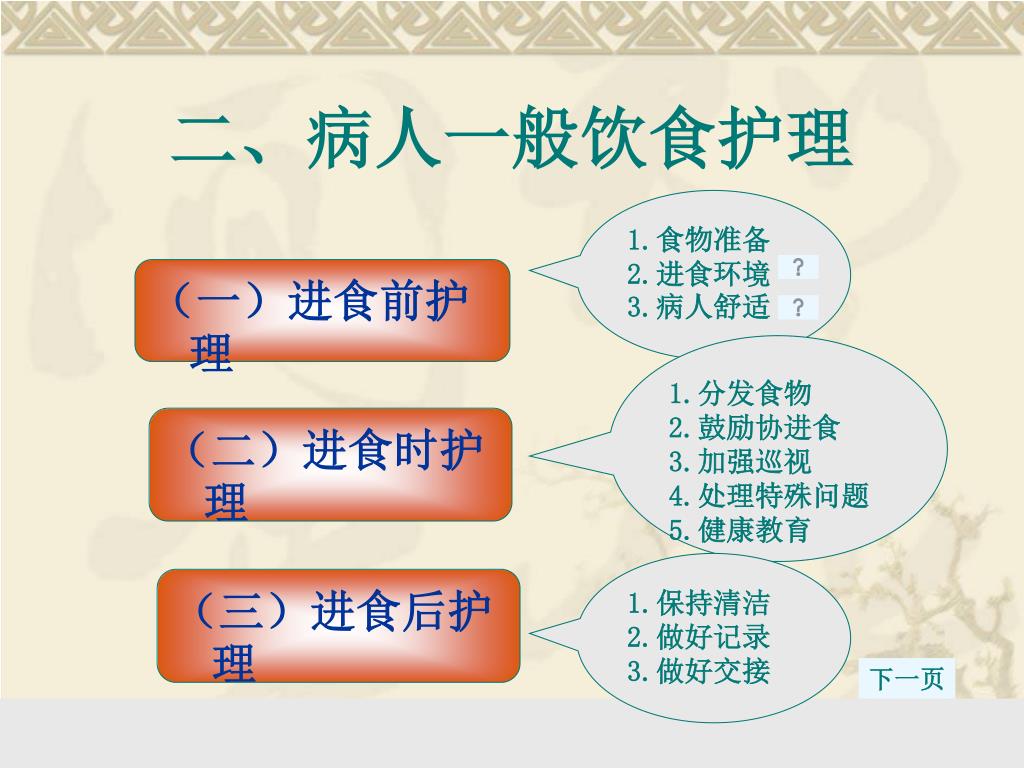 二、病人一般饮食护理

（一）进食前护理

1.食物准备
2.进食环境 ？
3.病人舒适 ？

（二）进食时护理

1.分发食物
2.鼓励协进食
3.加强巡视
4.处理特殊问题
5.健康教育

（三）进食后护理

1.保持清洁
2.做好记录
3.做好交接

下一页